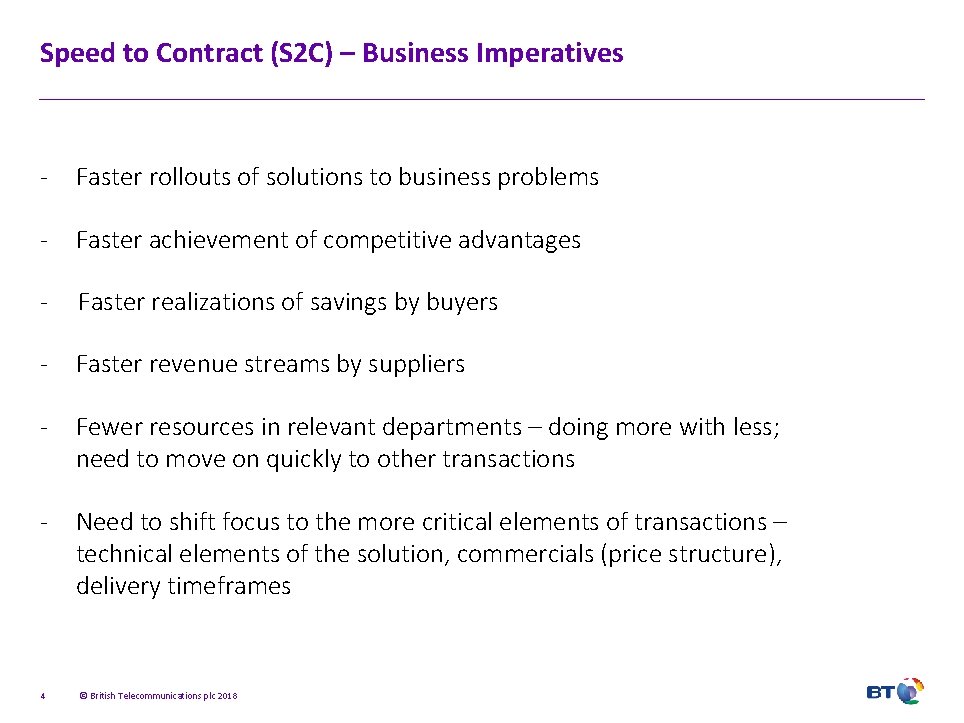 Speed to Contract (S2C) – Business Imperatives

- Faster rollouts of solutions to business problems

- Faster achievement of competitive advantages

- Faster realizations of savings by buyers

- Faster revenue streams by suppliers

- Fewer resources in relevant departments – doing more with less; need to move on quickly to other transactions

- Need to shift focus to the more critical elements of transactions – technical elements of the solution, commercials (price structure), delivery timeframes

4 © British Telecommunications plc 2018

BT